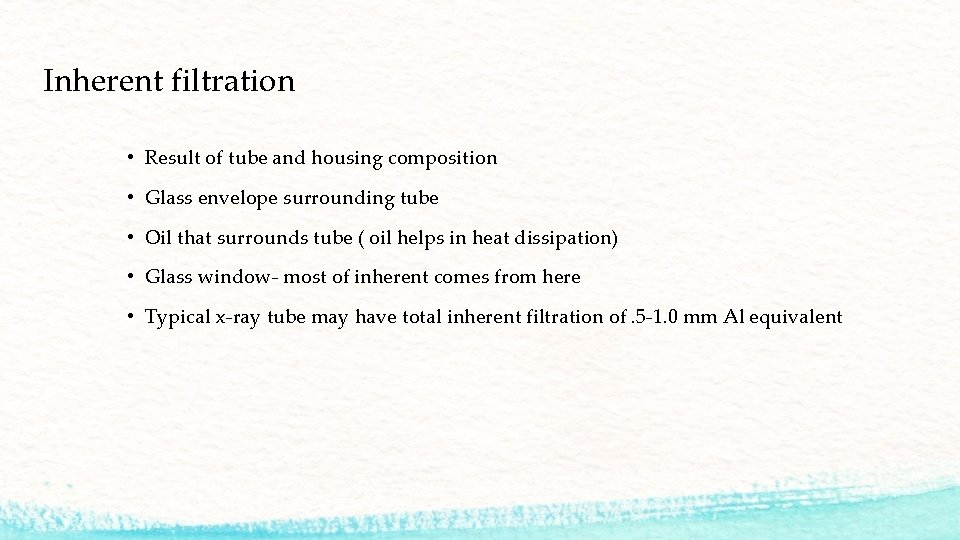 Inherent filtration

• Result of tube and housing composition

• Glass envelope surrounding tube

• Oil that surrounds tube ( oil helps in heat dissipation)

• Glass window- most of inherent comes from here

• Typical x-ray tube may have total inherent filtration of .5-1.0 mm Al equivalent